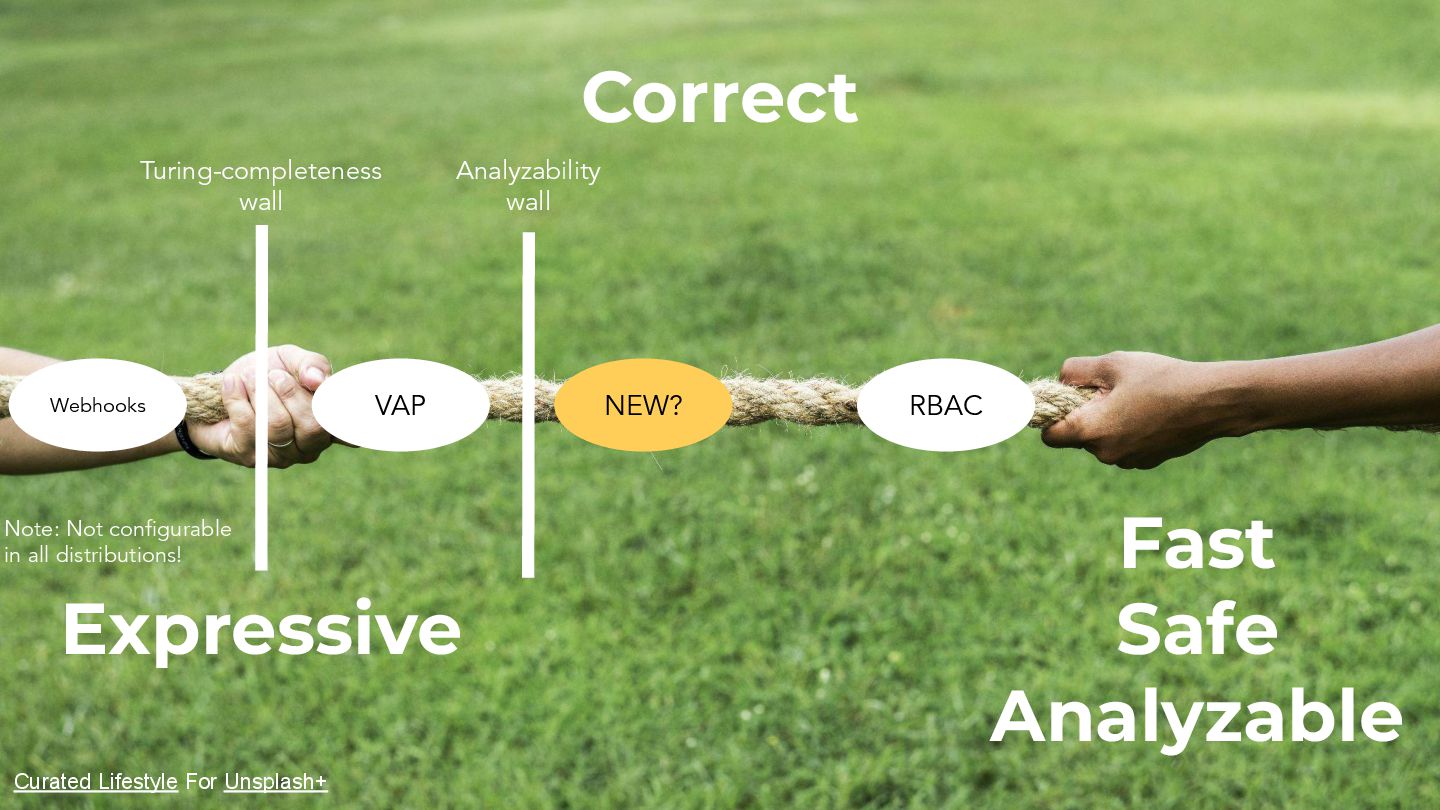 Correct

Turing-completeness wall

Analyzability wall

Webhooks

VAP

NEW?

RBAC

Note: Not configurable in all distributions!

Expressive

Fast
Safe
Analyzable

Curated Lifestyle For Unsplash+